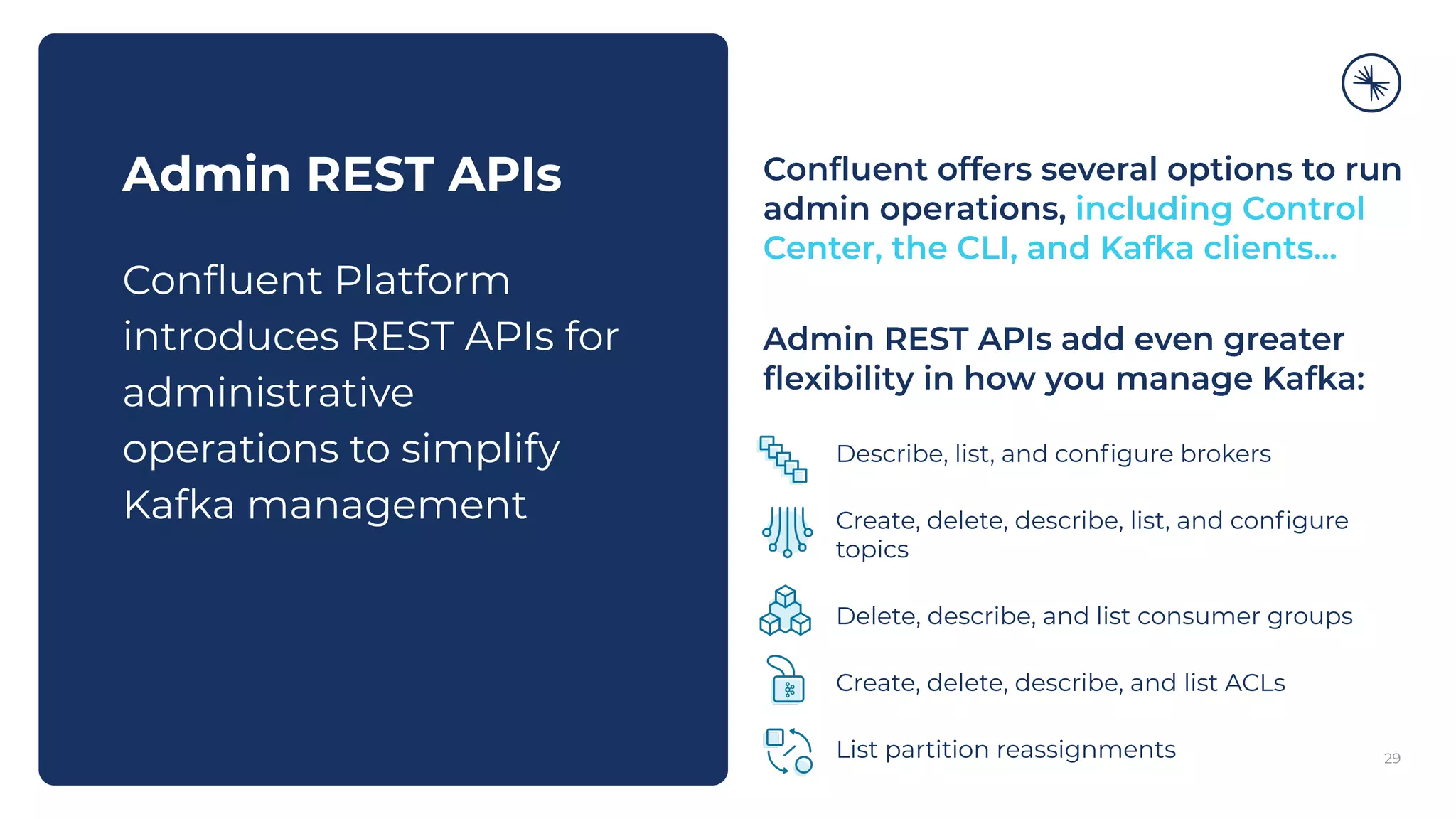 Admin REST APIs

Confluent Platform introduces REST APIs for administrative operations to simplify Kafka management

Confluent offers several options to run admin operations, including Control Center, the CLI, and Kafka clients...

Admin REST APIs add even greater flexibility in how you manage Kafka:

Describe, list, and configure brokers

Create, delete, describe, list, and configure topics

Delete, describe, and list consumer groups

Create, delete, describe, and list ACLs

List partition reassignments

29